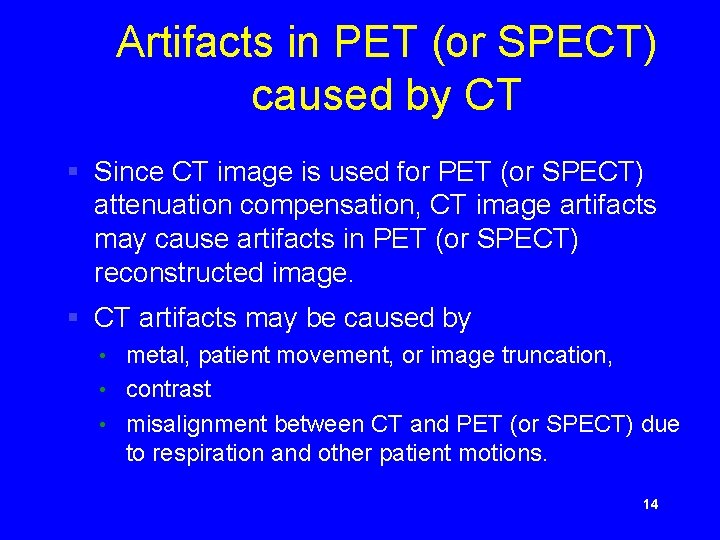 Artifacts in PET (or SPECT) caused by CT

▪ Since CT image is used for PET (or SPECT) attenuation compensation, CT image artifacts may cause artifacts in PET (or SPECT) reconstructed image.

▪ CT artifacts may be caused by
  • metal, patient movement, or image truncation,
  • contrast
  • misalignment between CT and PET (or SPECT) due to respiration and other patient motions.

14